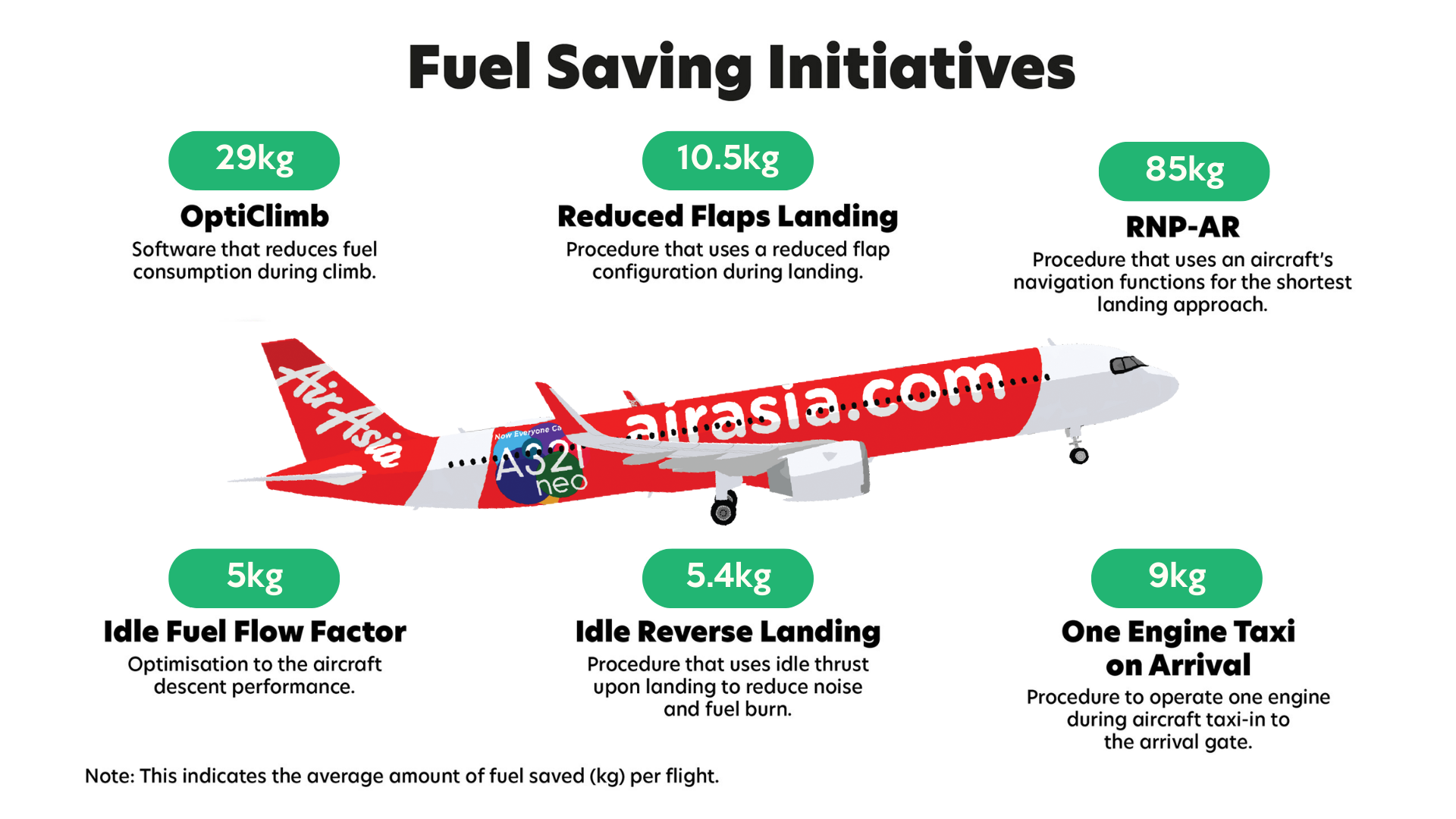 Fuel Saving Initiatives

29kg

OptiClimb

Software that reduces fuel consumption during climb.

10.5kg

Reduced Flaps Landing

Procedure that uses a reduced flap configuration during landing.

85kg

RNP-AR

Procedure that uses an aircraft's navigation functions for the shortest landing approach.

AirAsia

Now Everyone Ca

A321 neo

airasia.com

5kg

Idle Fuel Flow Factor

Optimisation to the aircraft descent performance.

5.4kg

Idle Reverse Landing

Procedure that uses idle thrust upon landing to reduce noise and fuel burn.

9kg

One Engine Taxi on Arrival

Procedure to operate one engine during aircraft taxi-in to the arrival gate.

Note: This indicates the average amount of fuel saved (kg) per flight.